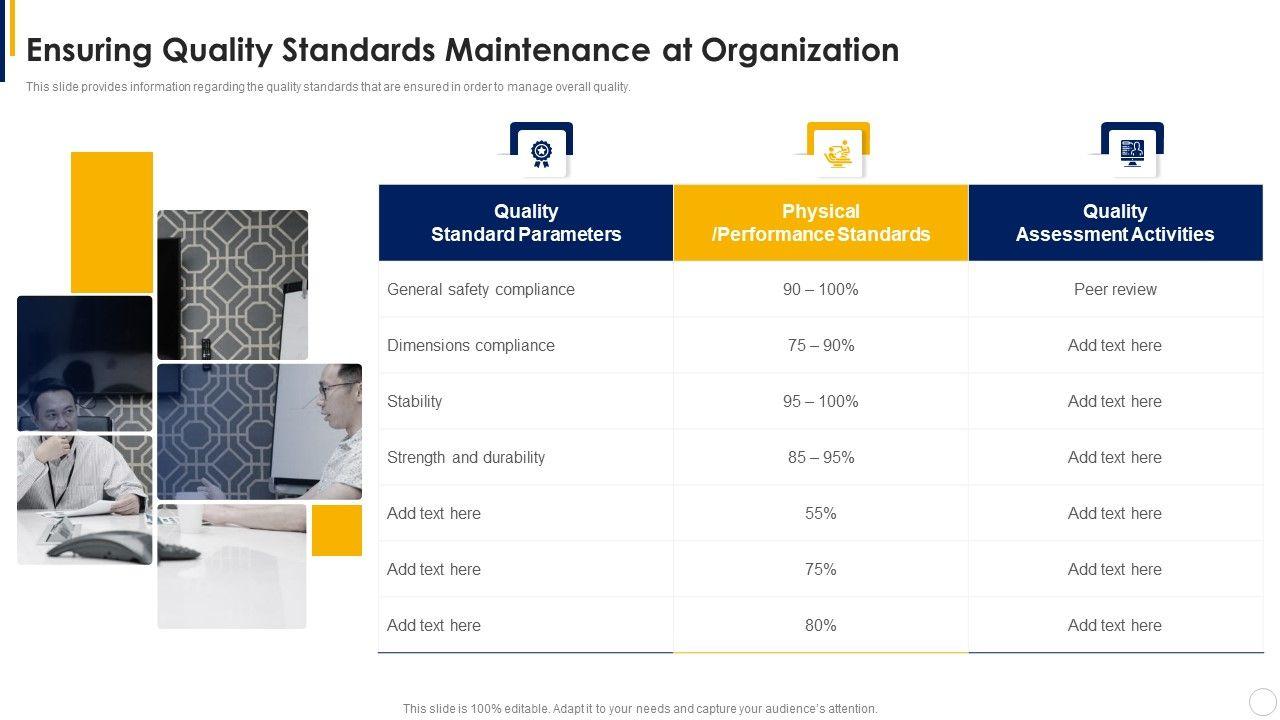 Ensuring Quality Standards Maintenance at Organization

This slide provides information regarding the quality standards that are ensured in order to manage overall quality.

| Quality Standard Parameters | Physical /Performance Standards | Quality Assessment Activities |
|---|---|---|
| General safety compliance | 90 – 100% | Peer review |
| Dimensions compliance | 75 – 90% | Add text here |
| Stability | 95 – 100% | Add text here |
| Strength and durability | 85 – 95% | Add text here |
| Add text here | 55% | Add text here |
| Add text here | 75% | Add text here |
| Add text here | 80% | Add text here |

This slide is 100% editable. Adapt it to your needs and capture your audience's attention.